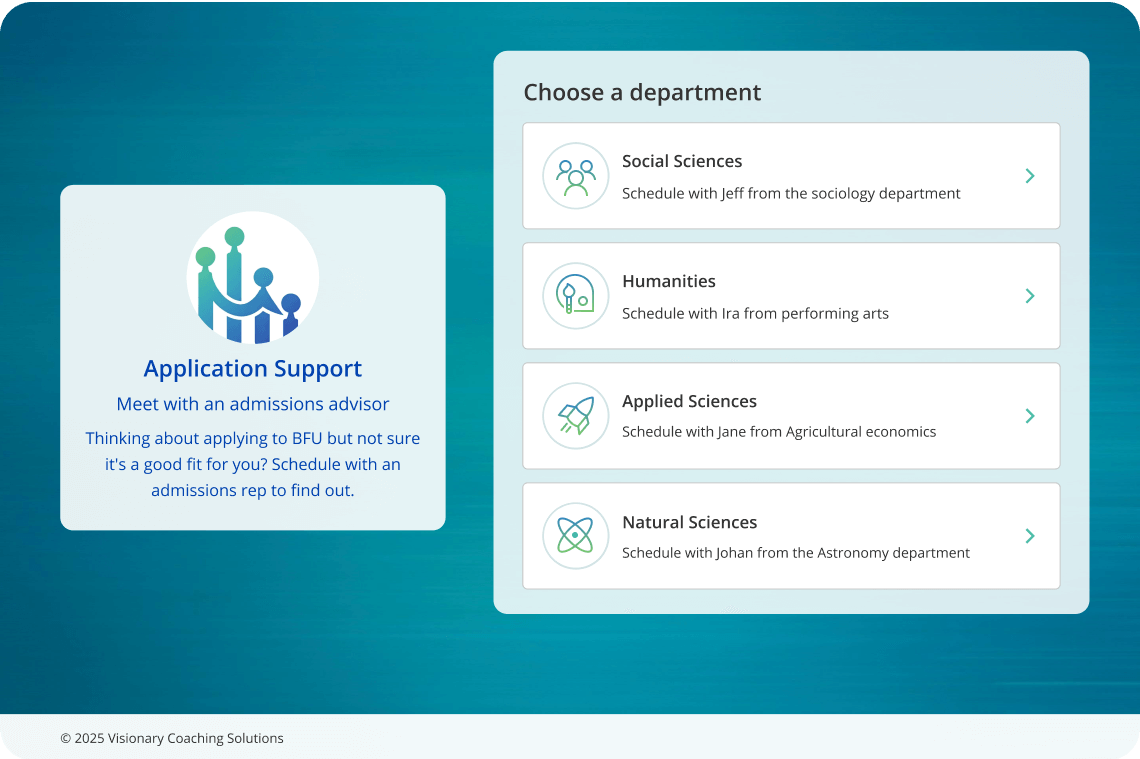 Application Support

Meet with an admissions advisor

Thinking about applying to BFU but not sure it's a good fit for you? Schedule with an admissions rep to find out.

Choose a department

Social Sciences
Schedule with Jeff from the sociology department

Humanities
Schedule with Ira from performing arts

Applied Sciences
Schedule with Jane from Agricultural economics

Natural Sciences
Schedule with Johan from the Astronomy department

© 2025 Visionary Coaching Solutions